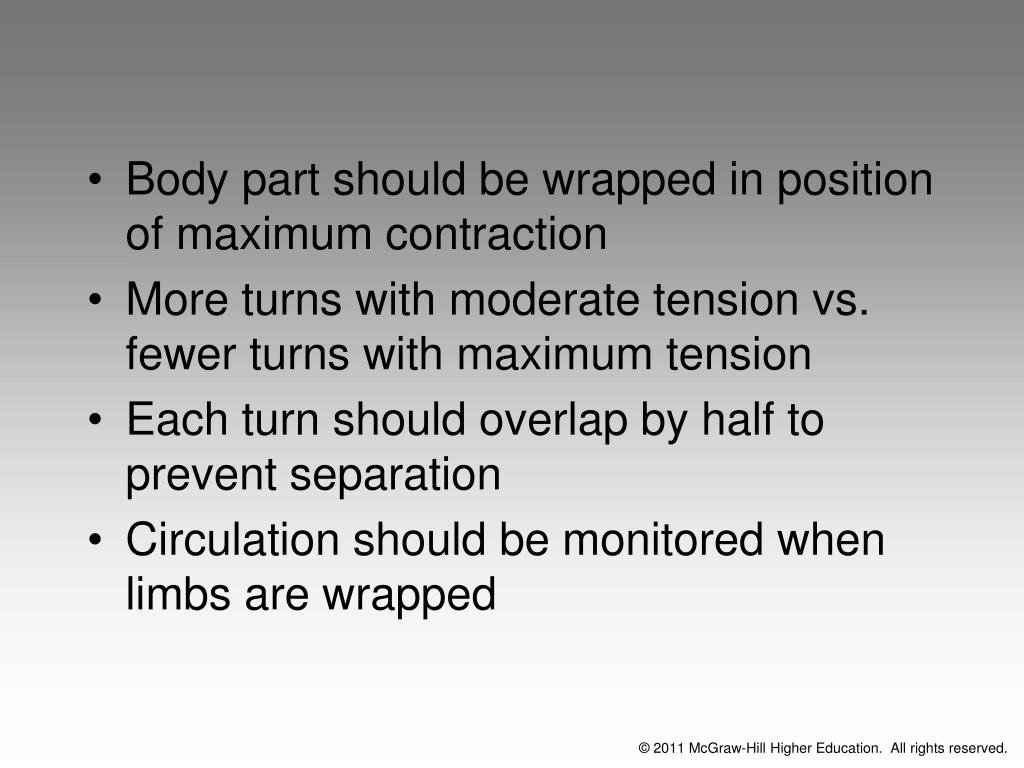 • Body part should be wrapped in position of maximum contraction
• More turns with moderate tension vs. fewer turns with maximum tension
• Each turn should overlap by half to prevent separation
• Circulation should be monitored when limbs are wrapped

© 2011 McGraw-Hill Higher Education. All rights reserved.